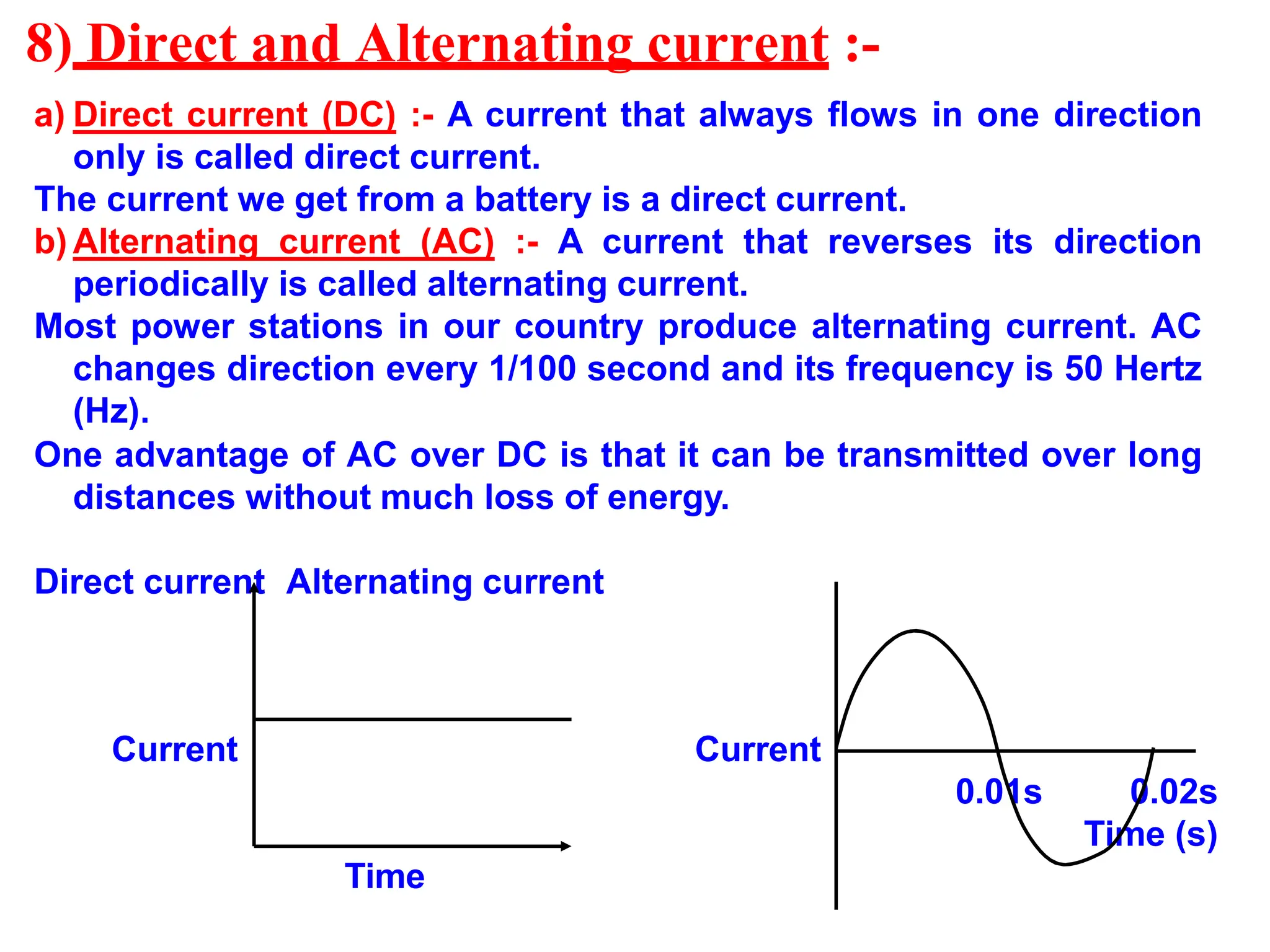 8) Direct and Alternating current :-

a) Direct current (DC) :- A current that always flows in one direction only is called direct current.

The current we get from a battery is a direct current.

b) Alternating current (AC) :- A current that reverses its direction periodically is called alternating current.

Most power stations in our country produce alternating current. AC changes direction every 1/100 second and its frequency is 50 Hertz (Hz).

One advantage of AC over DC is that it can be transmitted over long distances without much loss of energy.

Direct current Alternating current

Current

Time

Current

0.01s

0.02s

Time (s)